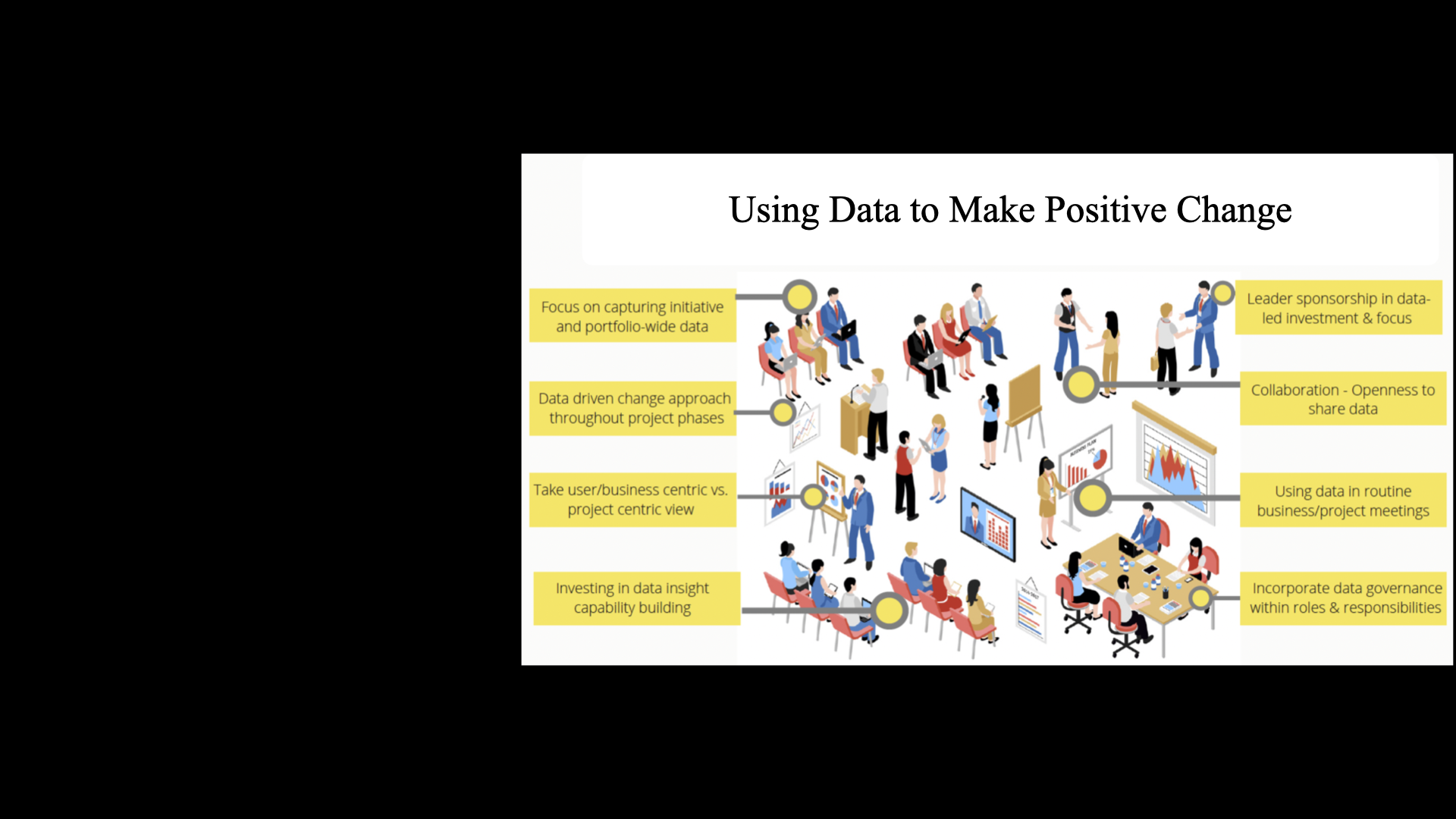 Using Data to Make Positive Change

Focus on capturing initiative and portfolio-wide data

Data driven change approach throughout project phases

Take user/business centric vs. project centric view

Investing in data insight capability building

Leader sponsorship in data-led investment & focus

Collaboration - Openness to share data

Using data in routine business/project meetings

Incorporate data governance within roles & responsibilities